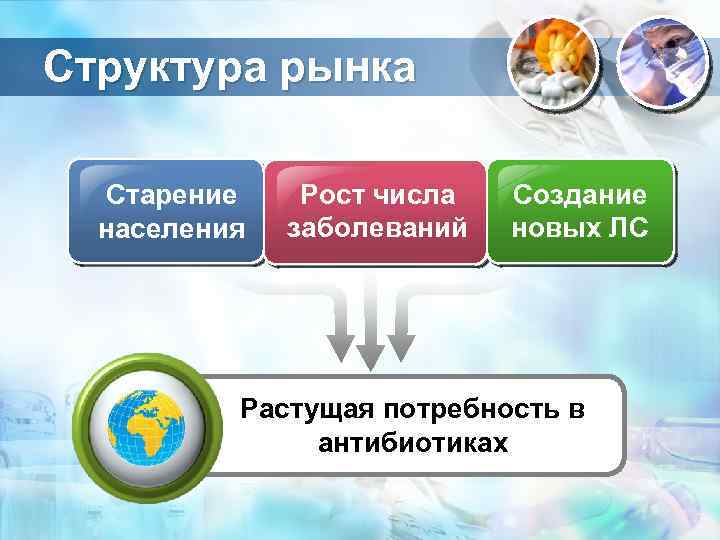 Структура рынка

Старение населения

Рост числа заболеваний

Создание новых ЛС

Растущая потребность в антибиотиках